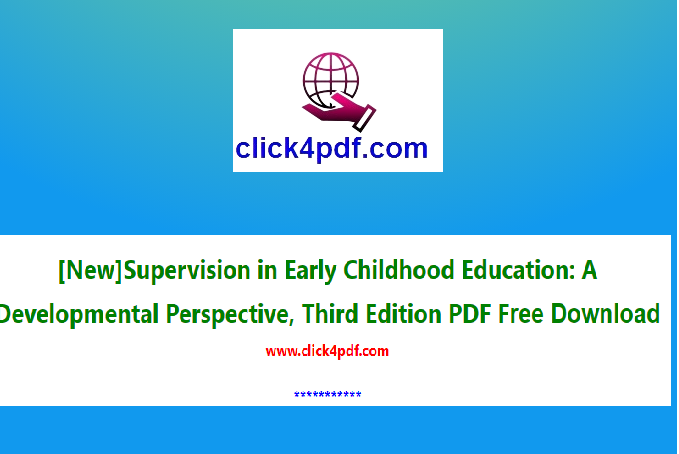 click4pdf.com

[New]Supervision in Early Childhood Education: A Developmental Perspective, Third Edition PDF Free Download

www.click4pdf.com

***********